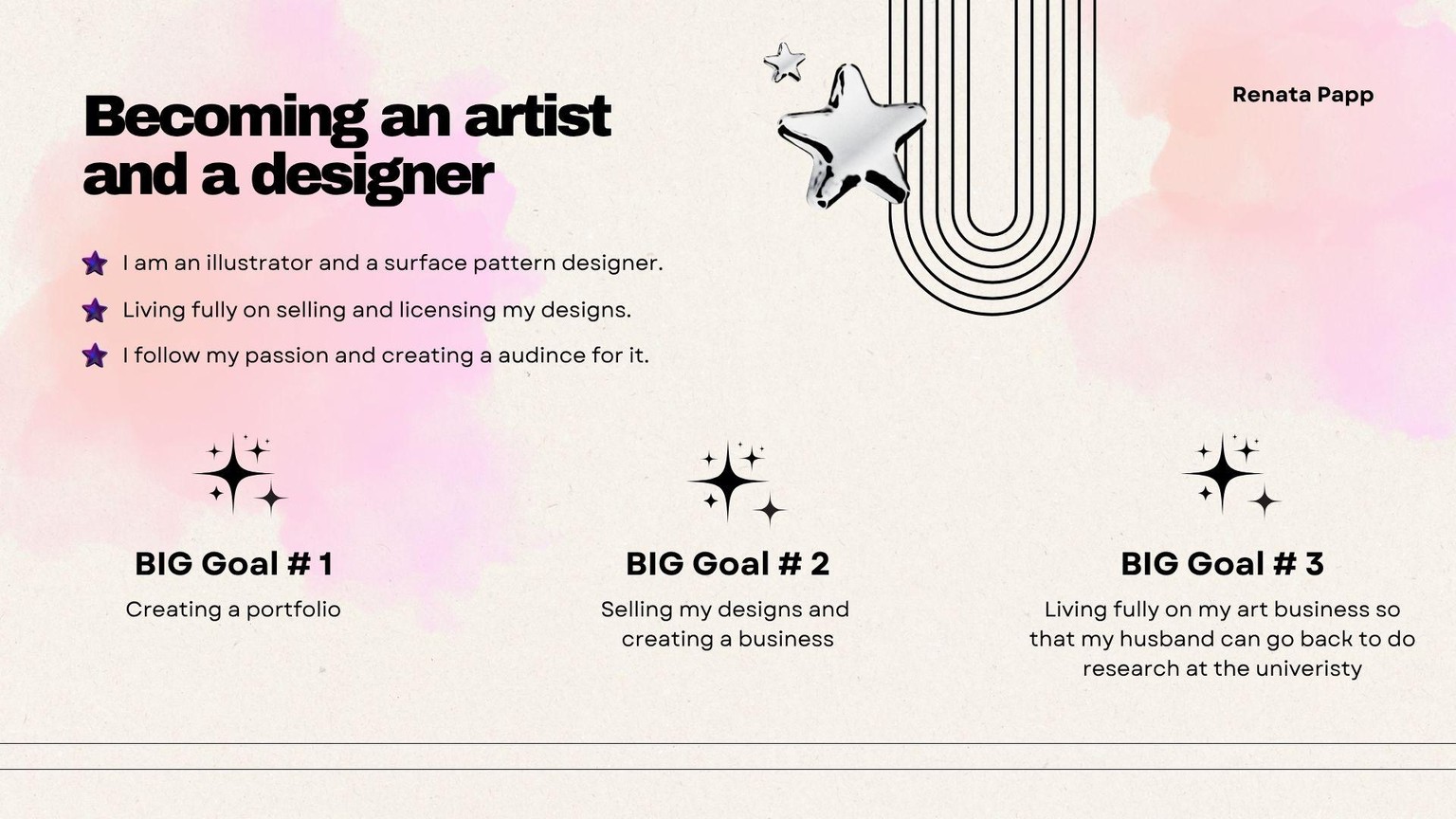 Becoming an artist and a designer

Renata Papp

I am an illustrator and a surface pattern designer.

Living fully on selling and licensing my designs.

I follow my passion and creating a audince for it.

BIG Goal # 1

Creating a portfolio

BIG Goal # 2

Selling my designs and creating a business

BIG Goal # 3

Living fully on my art business so that my husband can go back to do research at the univeristy